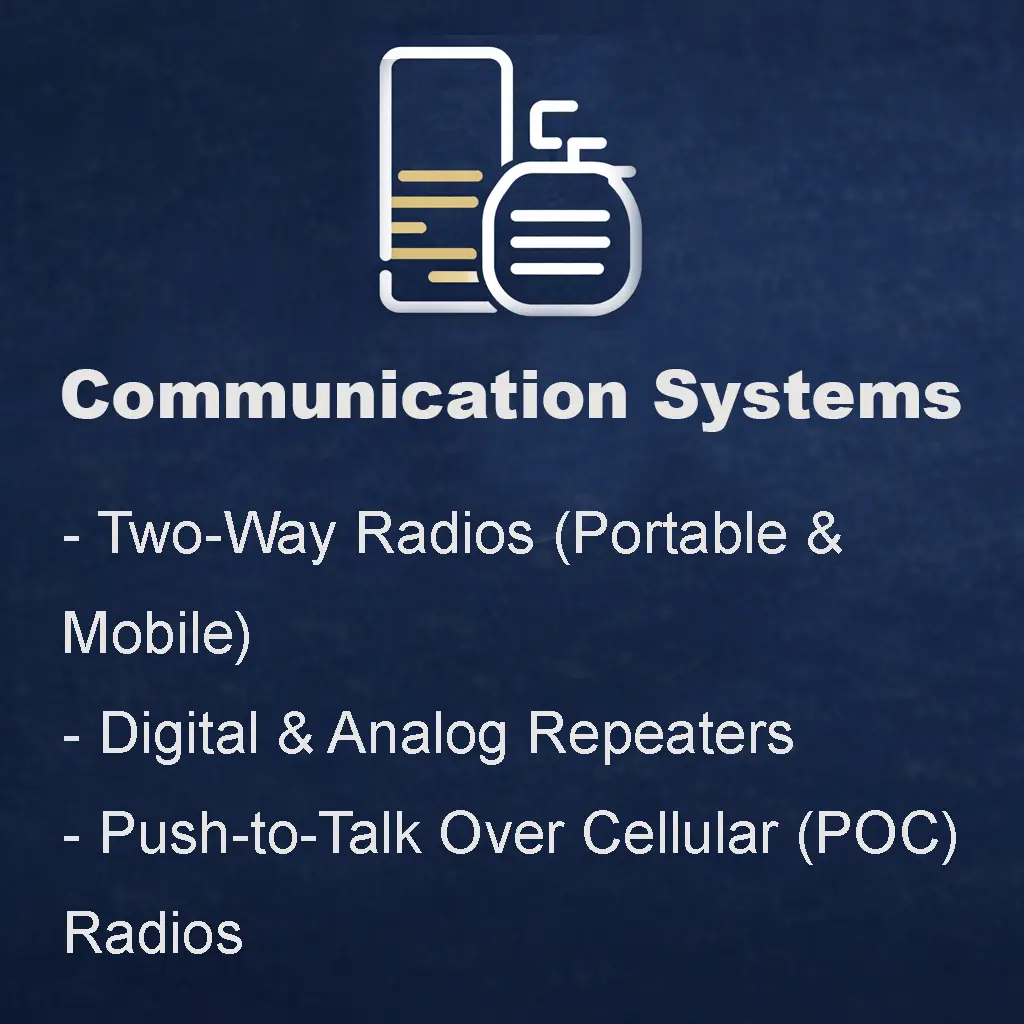 Communication Systems

- Two-Way Radios (Portable & Mobile)
- Digital & Analog Repeaters
- Push-to-Talk Over Cellular (POC) Radios